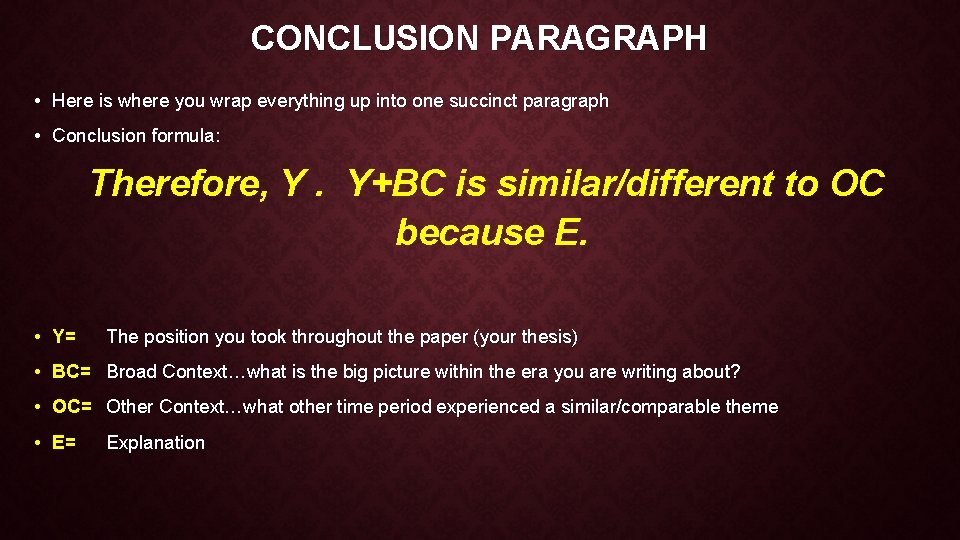 CONCLUSION PARAGRAPH

• Here is where you wrap everything up into one succinct paragraph

• Conclusion formula:

Therefore, Y . Y+BC is similar/different to OC because E.

• Y= The position you took throughout the paper (your thesis)

• BC= Broad Context…what is the big picture within the era you are writing about?

• OC= Other Context…what other time period experienced a similar/comparable theme

• E= Explanation